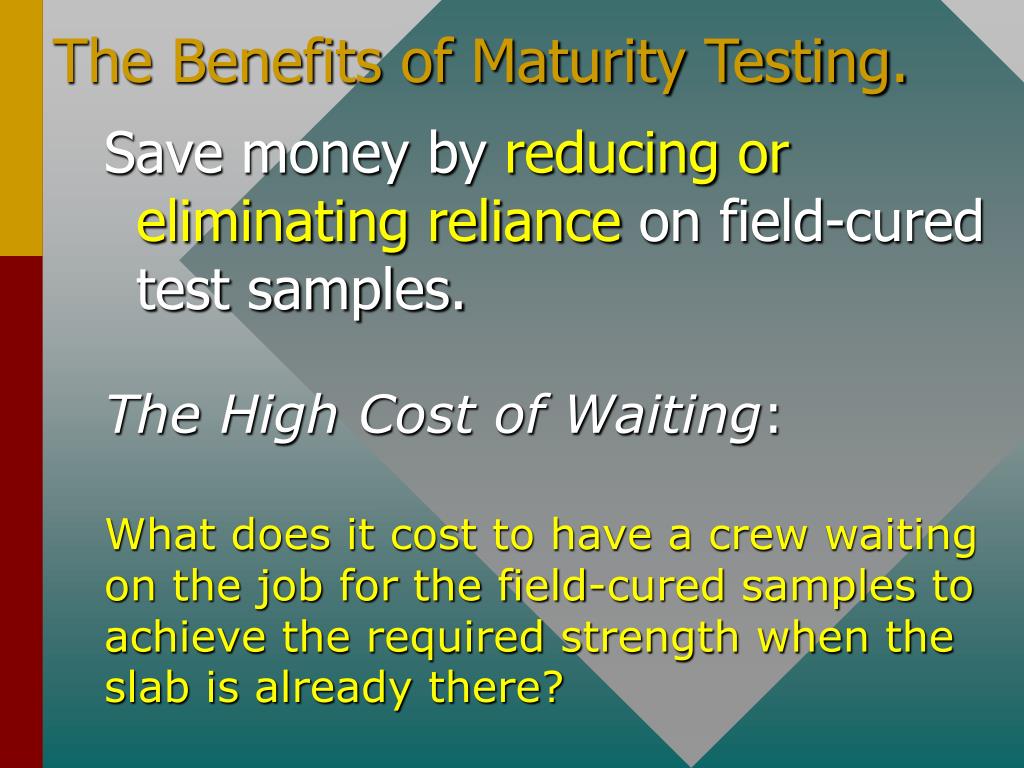 The Benefits of Maturity Testing.

Save money by reducing or eliminating reliance on field-cured test samples.

The High Cost of Waiting:

What does it cost to have a crew waiting on the job for the field-cured samples to achieve the required strength when the slab is already there?